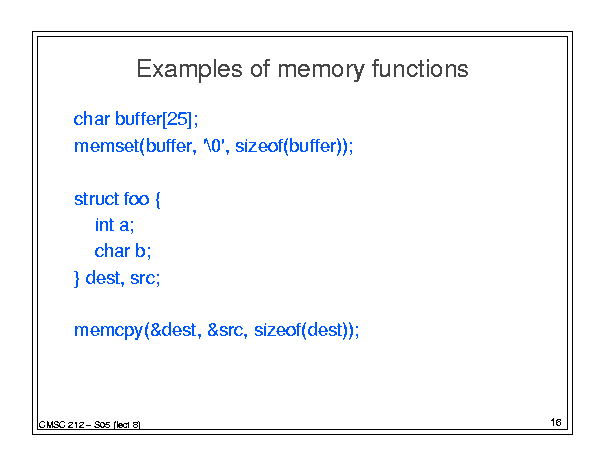 Examples of memory functions

char buffer[25];
memset(buffer, '\0', sizeof(buffer));

struct foo {
int a;
char b;
} dest, src;

memcpy(&dest, &src, sizeof(dest));

CMSC 212 – S05 (lect 8)

16